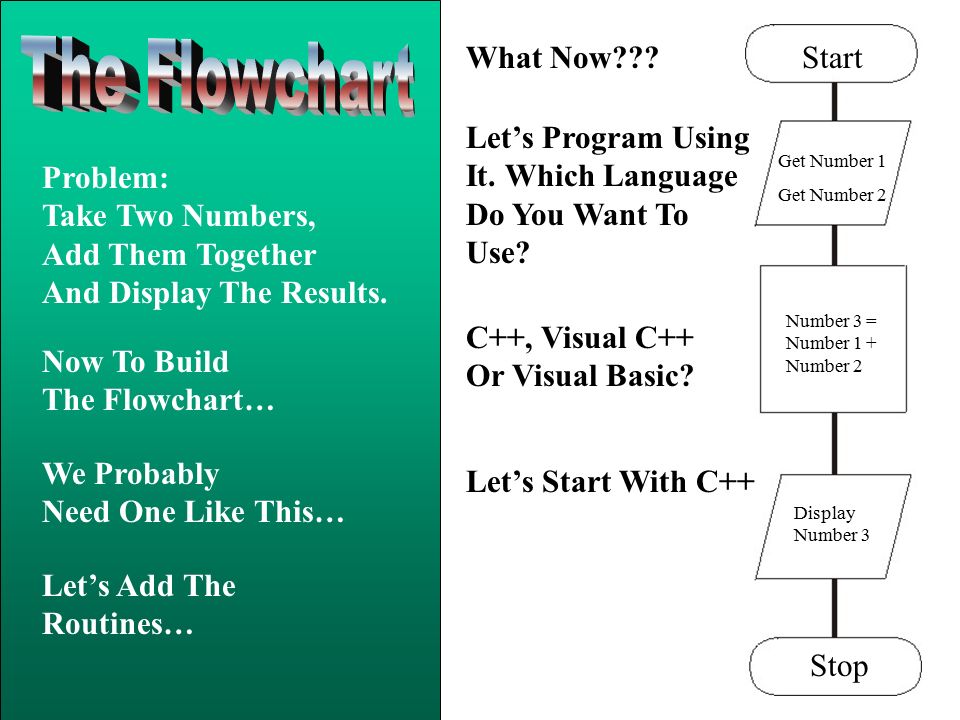 The Flowchart

Problem:
Take Two Numbers, Add Them Together And Display The Results.

Now To Build The Flowchart…

We Probably Need One Like This…

Let’s Add The Routines…

What Now???

Let’s Program Using It. Which Language Do You Want To Use?

C++, Visual C++ Or Visual Basic?

Let’s Start With C++

Start

Get Number 1
Get Number 2

Number 3 = Number 1 + Number 2

Display Number 3

Stop